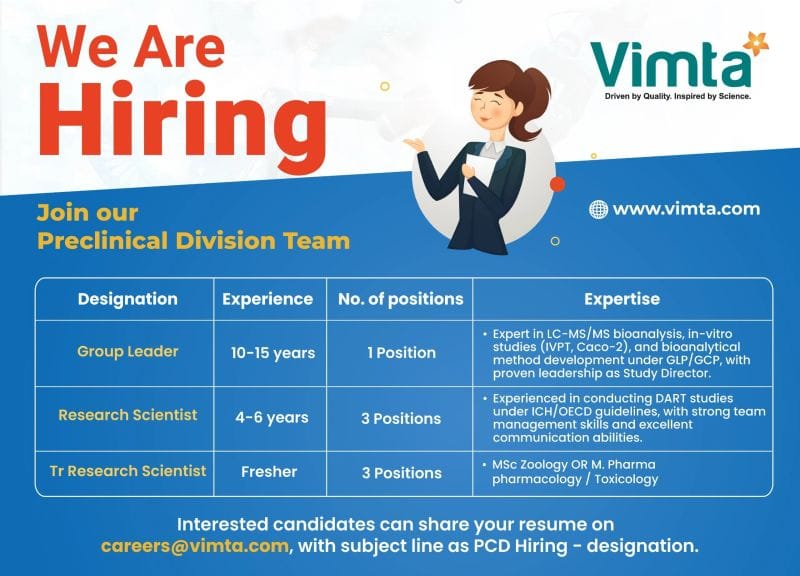 We Are Hiring

Vimta
Driven by Quality. Inspired by Science.

Join our Preclinical Division Team

www.vimta.com

| Designation | Experience | No. of positions | Expertise |
|---|---|---|---|
| Group Leader | 10-15 years | 1 Position | • Expert in LC-MS/MS bioanalysis, in-vitro studies (IVPT, Caco-2), and bioanalytical method development under GLP/GCP, with proven leadership as Study Director. |
| Research Scientist | 4-6 years | 3 Positions | • Experienced in conducting DART studies under ICH/OECD guidelines, with strong team management skills and excellent communication abilities. |
| Tr Research Scientist | Fresher | 3 Positions | • MSc Zoology OR M. Pharma pharmacology / Toxicology |

Interested candidates can share your resume on careers@vimta.com, with subject line as PCD Hiring - designation.